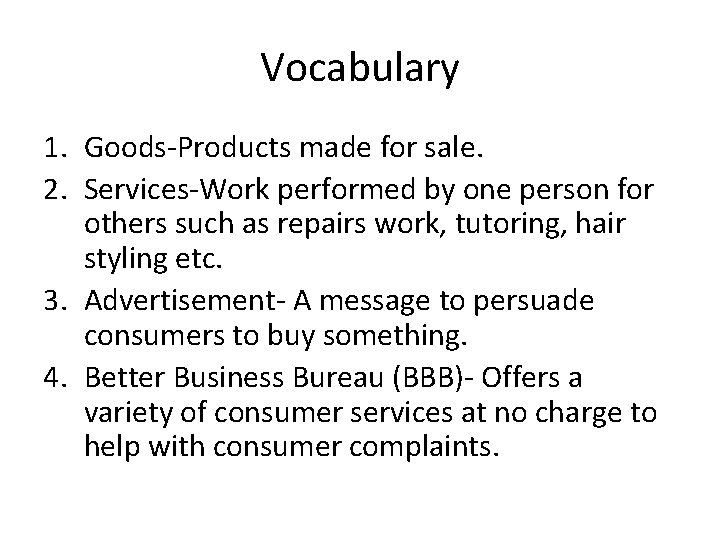 Vocabulary

1. Goods-Products made for sale.
2. Services-Work performed by one person for others such as repairs work, tutoring, hair styling etc.
3. Advertisement- A message to persuade consumers to buy something.
4. Better Business Bureau (BBB)- Offers a variety of consumer services at no charge to help with consumer complaints.